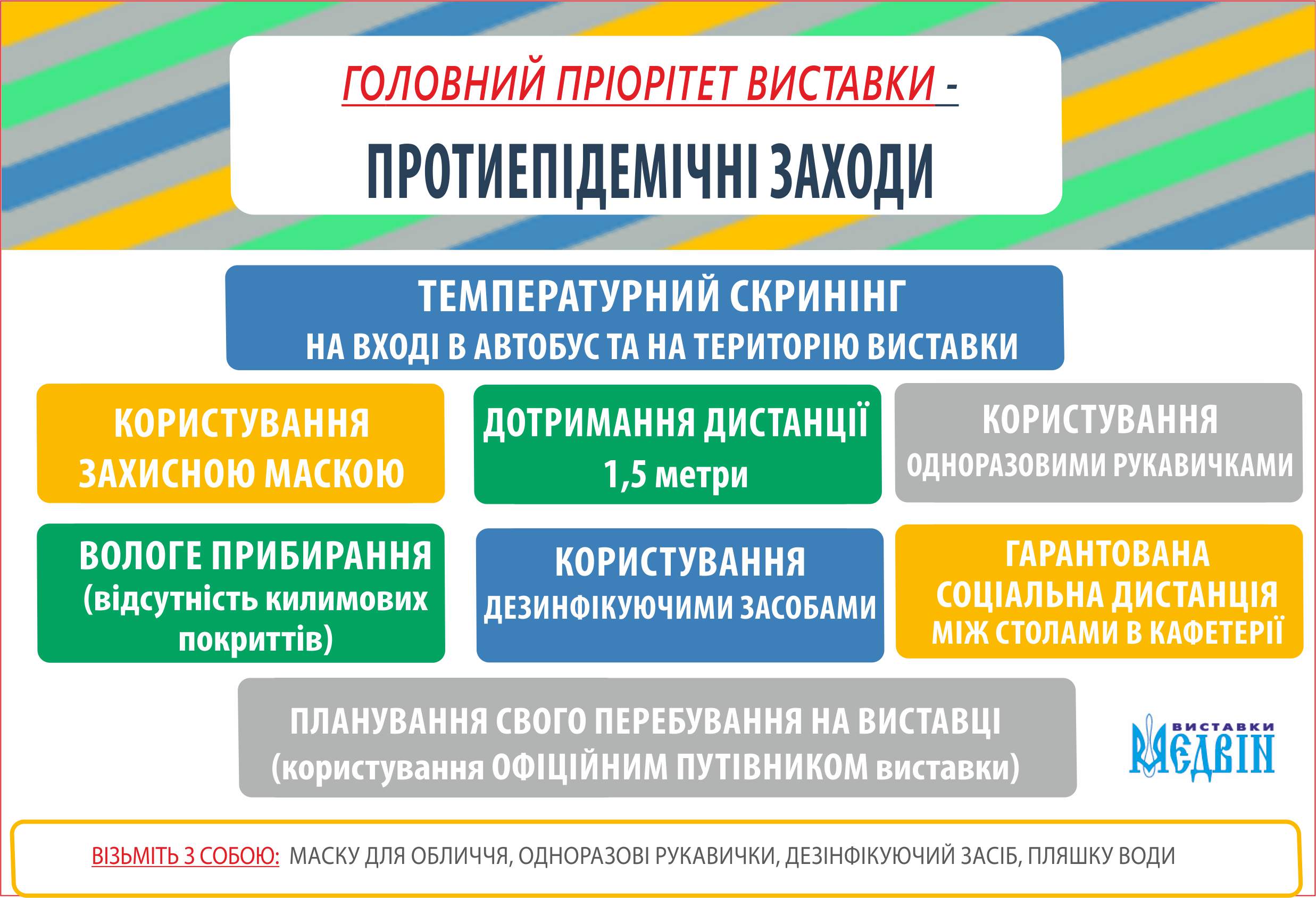 ГОЛОВНИЙ ПРІОРІТЕТ ВИСТАВКИ -

ПРОТИЕПІДЕМІЧНІ ЗАХОДИ

ТЕМПЕРАТУРНИЙ СКРИНІНГ
НА ВХОДІ В АВТОБУС ТА НА ТЕРИТОРІЮ ВИСТАВКИ

КОРИСТУВАННЯ ЗАХИСНОЮ МАСКОЮ

ДОТРИМАННЯ ДИСТАНЦІЇ 1,5 метри

КОРИСТУВАННЯ ОДНОРАЗОВИМИ РУКАВИЧКАМИ

ВОЛОГЕ ПРИБИРАННЯ (відсутність килимових покриттів)

КОРИСТУВАННЯ ДЕЗИНФІКУЮЧИМИ ЗАСОБАМИ

ГАРАНТОВАНА СОЦІАЛЬНА ДИСТАНЦІЯ МІЖ СТОЛАМИ В КАФЕТЕРІЇ

ПЛАНУВАННЯ СВОГО ПЕРЕБУВАННЯ НА ВИСТАВЦІ
(користування ОФІЦІЙНИМ ПУТІВНИКОМ виставки)

ВИСТАВКИ МЕДВІН

ВІЗЬМІТЬ З СОБОЮ: МАСКУ ДЛЯ ОБЛИЧЧЯ, ОДНОРАЗОВІ РУКАВИЧКИ, ДЕЗІНФІКУЮЧИЙ ЗАСІБ, ПЛЯШКУ ВОДИ